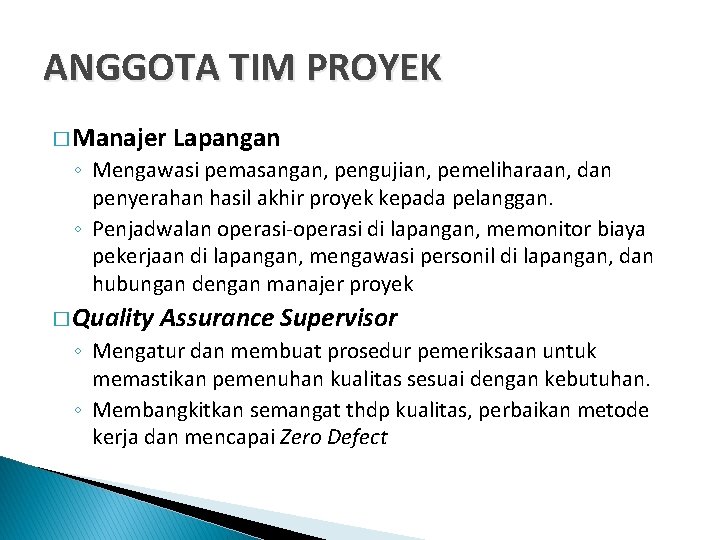 ANGGOTA TIM PROYEK

□ Manajer Lapangan

◦ Mengawasi pemasangan, pengujian, pemeliharaan, dan penyerahan hasil akhir proyek kepada pelanggan.

◦ Penjadwalan operasi-operasi di lapangan, memonitor biaya pekerjaan di lapangan, mengawasi personil di lapangan, dan hubungan dengan manajer proyek

□ Quality Assurance Supervisor

◦ Mengatur dan membuat prosedur pemeriksaan untuk memastikan pemenuhan kualitas sesuai dengan kebutuhan.

◦ Membangkitkan semangat thdp kualitas, perbaikan metode kerja dan mencapai Zero Defect